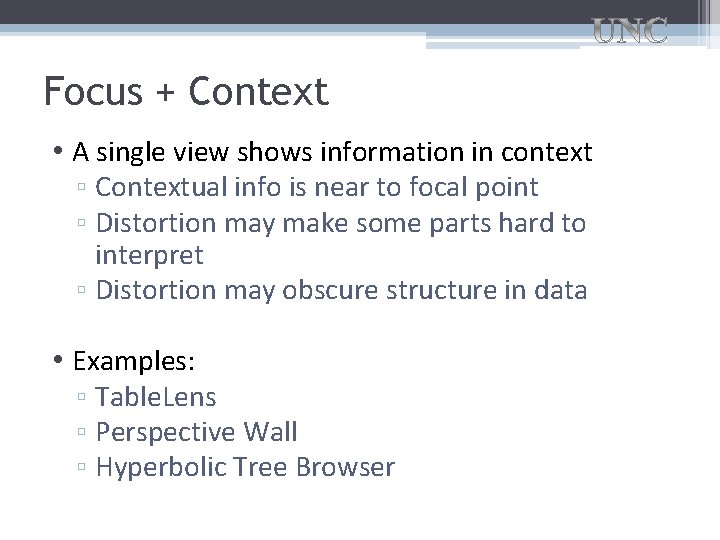 UNC

Focus + Context

• A single view shows information in context
▫ Contextual info is near to focal point
▫ Distortion may make some parts hard to interpret
▫ Distortion may obscure structure in data

• Examples:
▫ TableLens
▫ Perspective Wall
▫ Hyperbolic Tree Browser